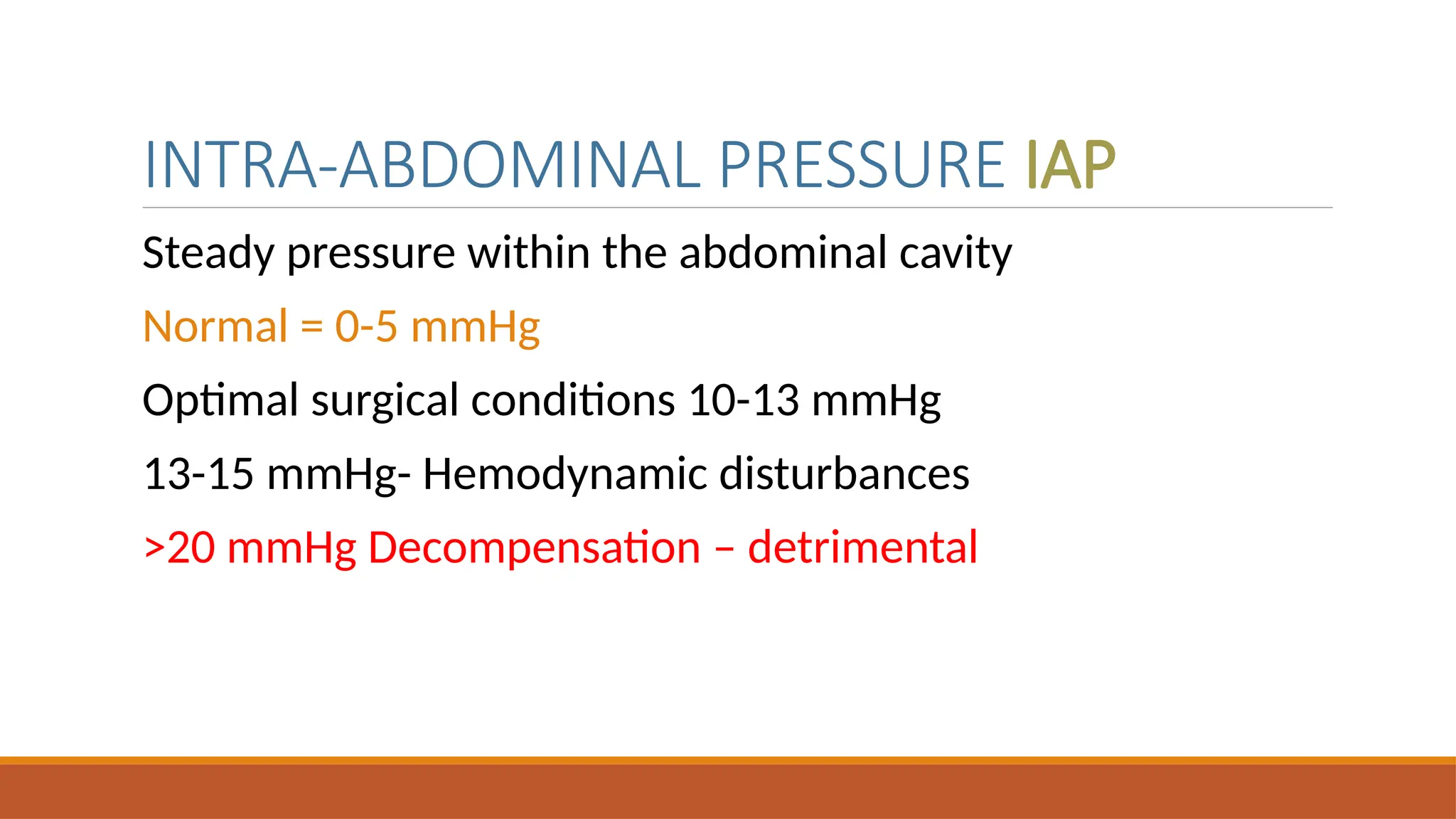 INTRA-ABDOMINAL PRESSURE IAP

Steady pressure within the abdominal cavity

Normal = 0-5 mmHg

Optimal surgical conditions 10-13 mmHg

13-15 mmHg- Hemodynamic disturbances

>20 mmHg Decompensation – detrimental